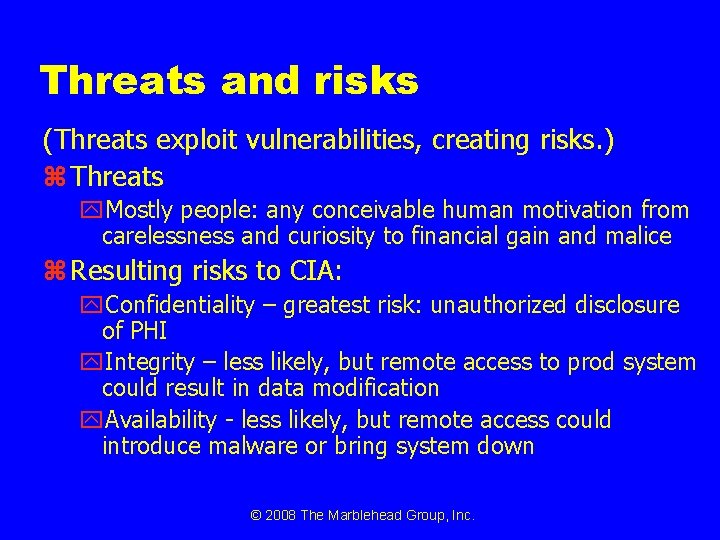 Threats and risks

(Threats exploit vulnerabilities, creating risks.)

Threats

Mostly people: any conceivable human motivation from carelessness and curiosity to financial gain and malice

Resulting risks to CIA:

Confidentiality – greatest risk: unauthorized disclosure of PHI

Integrity – less likely, but remote access to prod system could result in data modification

Availability - less likely, but remote access could introduce malware or bring system down

© 2008 The Marblehead Group, Inc.